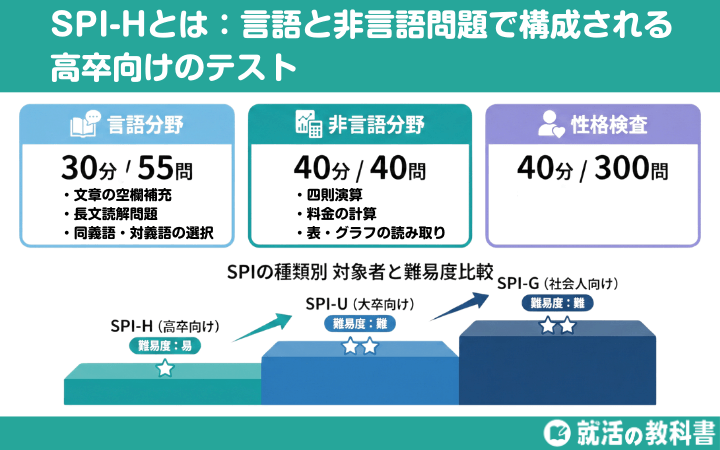 SPI-Hとは：言語と非言語問題で構成される高卒向けのテスト

言語分野
30分 / 55問
・文章の空欄補充
・長文読解問題
・同義語・対義語の選択

非言語分野
40分 / 40問
・四則演算
・料金の計算
・表・グラフの読み取り

性格検査
40分 / 300問

SPIの種類別 対象者と難易度比較

SPI-H（高卒向け）
難易度：易

SPI-U（大卒向け）
難易度：難

SPI-G（社会人向け）
難易度：難

就活の教科書